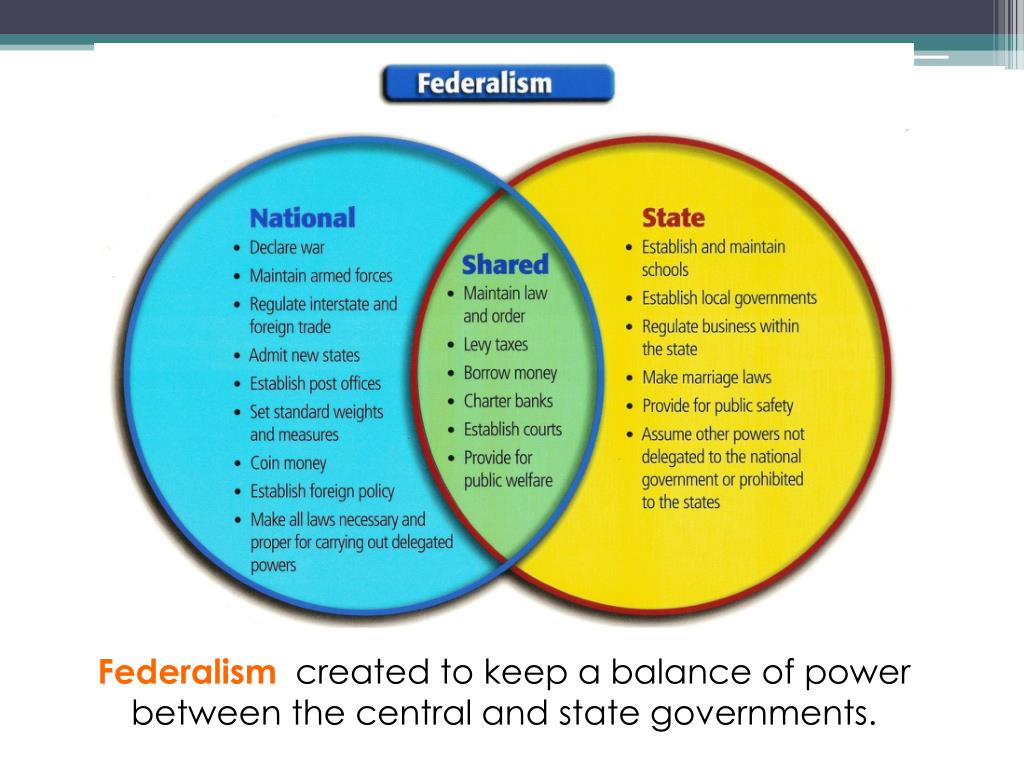 Federalism

National
• Declare war
• Maintain armed forces
• Regulate interstate and foreign trade
• Admit new states
• Establish post offices
• Set standard weights and measures
• Coin money
• Establish foreign policy
• Make all laws necessary and proper for carrying out delegated powers

Shared
• Maintain law and order
• Levy taxes
• Borrow money
• Charter banks
• Establish courts
• Provide for public welfare

State
• Establish and maintain schools
• Establish local governments
• Regulate business within the state
• Make marriage laws
• Provide for public safety
• Assume other powers not delegated to the national government or prohibited to the states

Federalism created to keep a balance of power between the central and state governments.